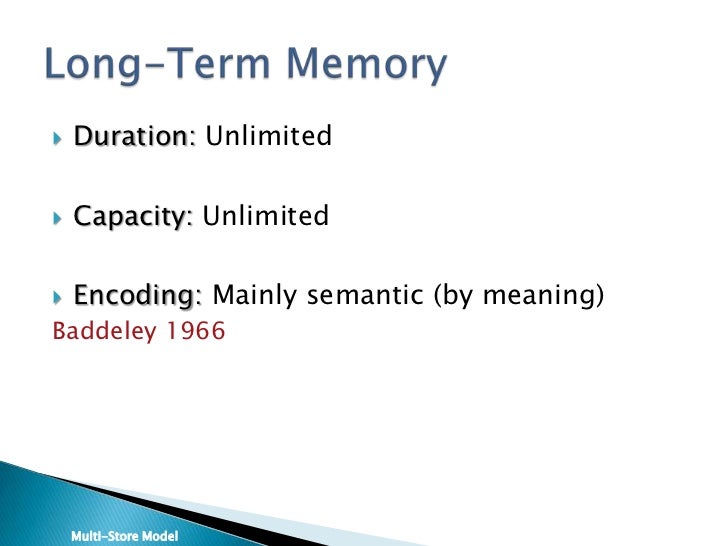 Long-Term Memory

Duration: Unlimited

Capacity: Unlimited

Encoding: Mainly semantic (by meaning)
Baddeley 1966

Multi-Store Model